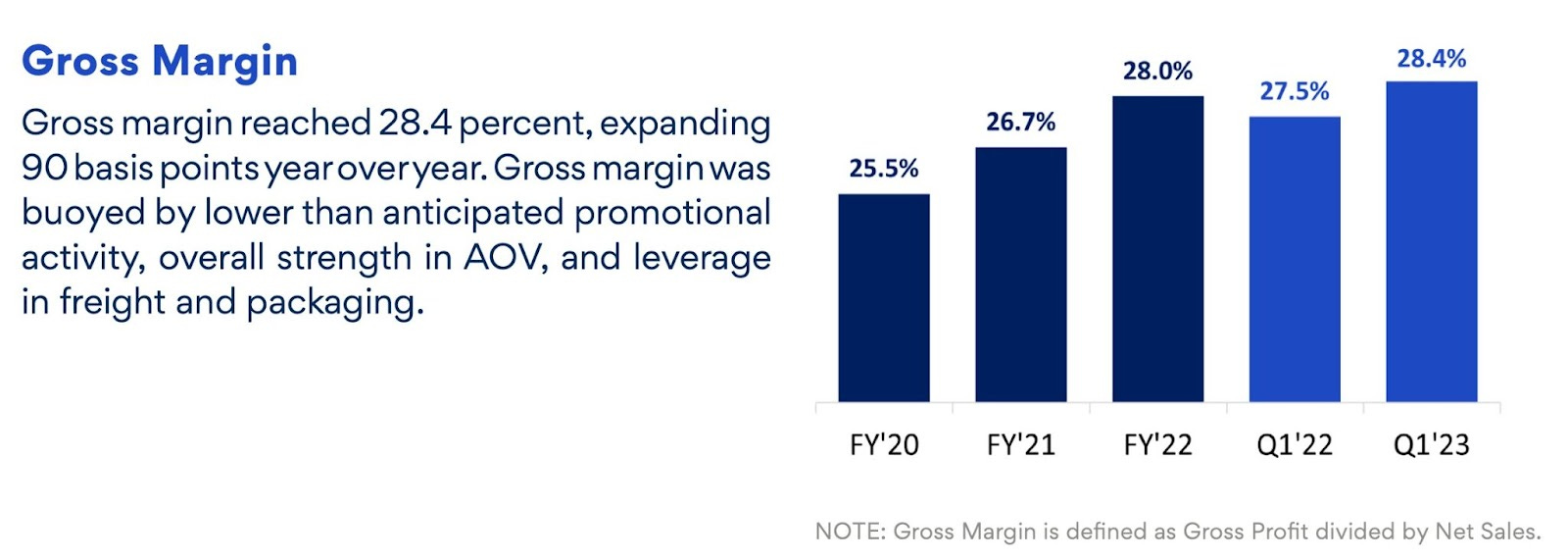 Gross Margin

Gross margin reached 28.4 percent, expanding 90 basis points year over year. Gross margin was buoyed by lower than anticipated promotional activity, overall strength in AOV, and leverage in freight and packaging.

25.5%
26.7%
28.0%
27.5%
28.4%

FY'20
FY'21
FY'22
Q1'22
Q1'23

NOTE: Gross Margin is defined as Gross Profit divided by Net Sales.